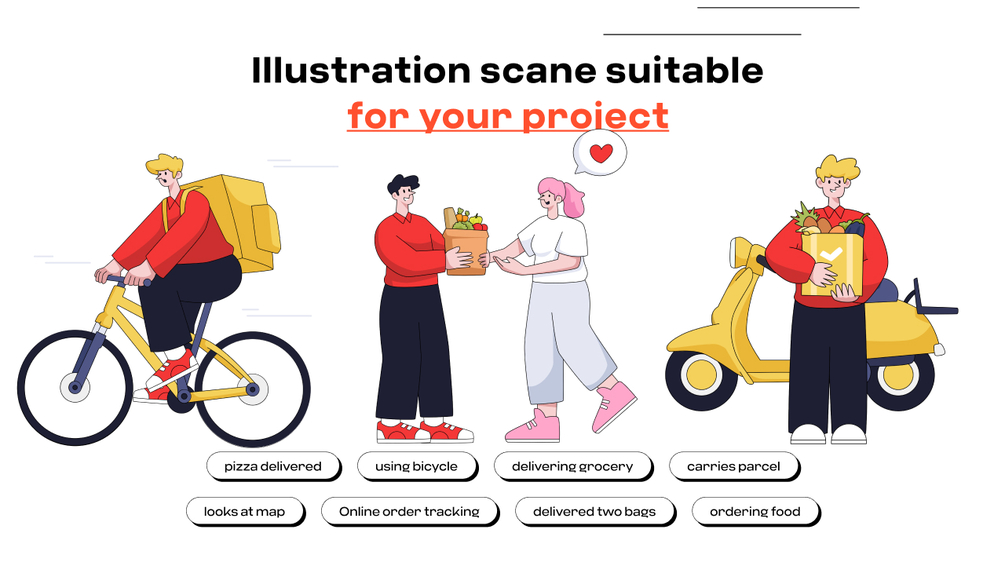 Illustration scane suitable
for your project

pizza delivered
using bicycle
delivering grocery
carries parcel
looks at map
Online order tracking
delivered two bags
ordering food